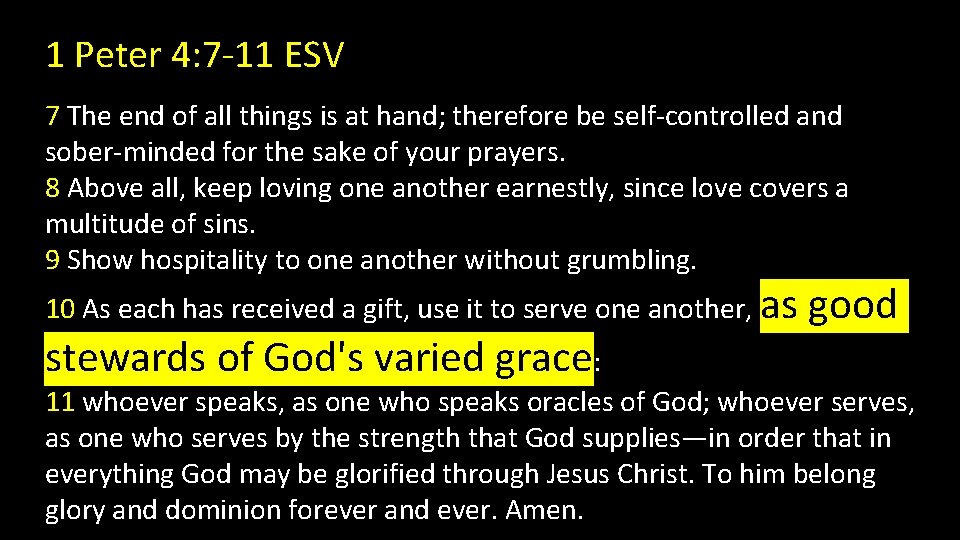 1 Peter 4:7-11 ESV

7 The end of all things is at hand; therefore be self-controlled and sober-minded for the sake of your prayers.
8 Above all, keep loving one another earnestly, since love covers a multitude of sins.
9 Show hospitality to one another without grumbling.
10 As each has received a gift, use it to serve one another, as good stewards of God's varied grace:
11 whoever speaks, as one who speaks oracles of God; whoever serves, as one who serves by the strength that God supplies—in order that in everything God may be glorified through Jesus Christ. To him belong glory and dominion forever and ever. Amen.